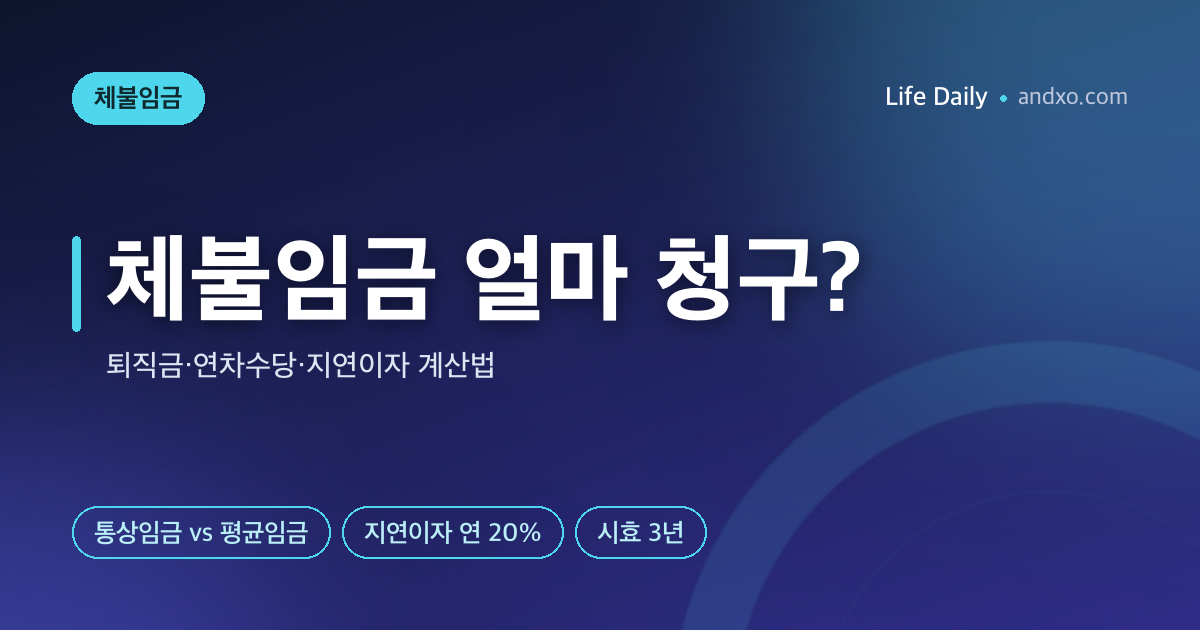 체불임금

Life Daily • andxo.com

체불임금 얼마 청구?

퇴직금·연차수당·지연이자 계산법

통상임금 vs 평균임금

지연이자 연 20%

시효 3년